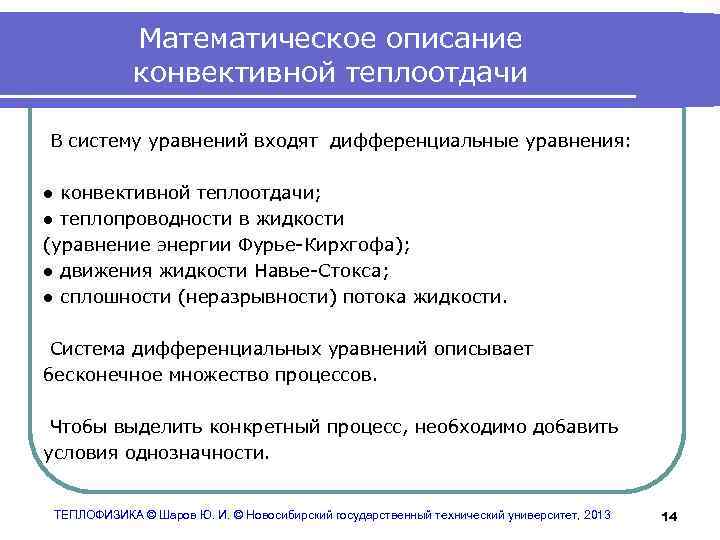 Математическое описание конвективной теплоотдачи

В систему уравнений входят дифференциальные уравнения:

● конвективной теплоотдачи;
● теплопроводности в жидкости (уравнение энергии Фурье-Кирхгофа);
● движения жидкости Навье-Стокса;
● сплошности (неразрывности) потока жидкости.

Система дифференциальных уравнений описывает бесконечное множество процессов.

Чтобы выделить конкретный процесс, необходимо добавить условия однозначности.

ТЕПЛОФИЗИКА © Шаров Ю. И. © Новосибирский государственный технический университет, 2013

14